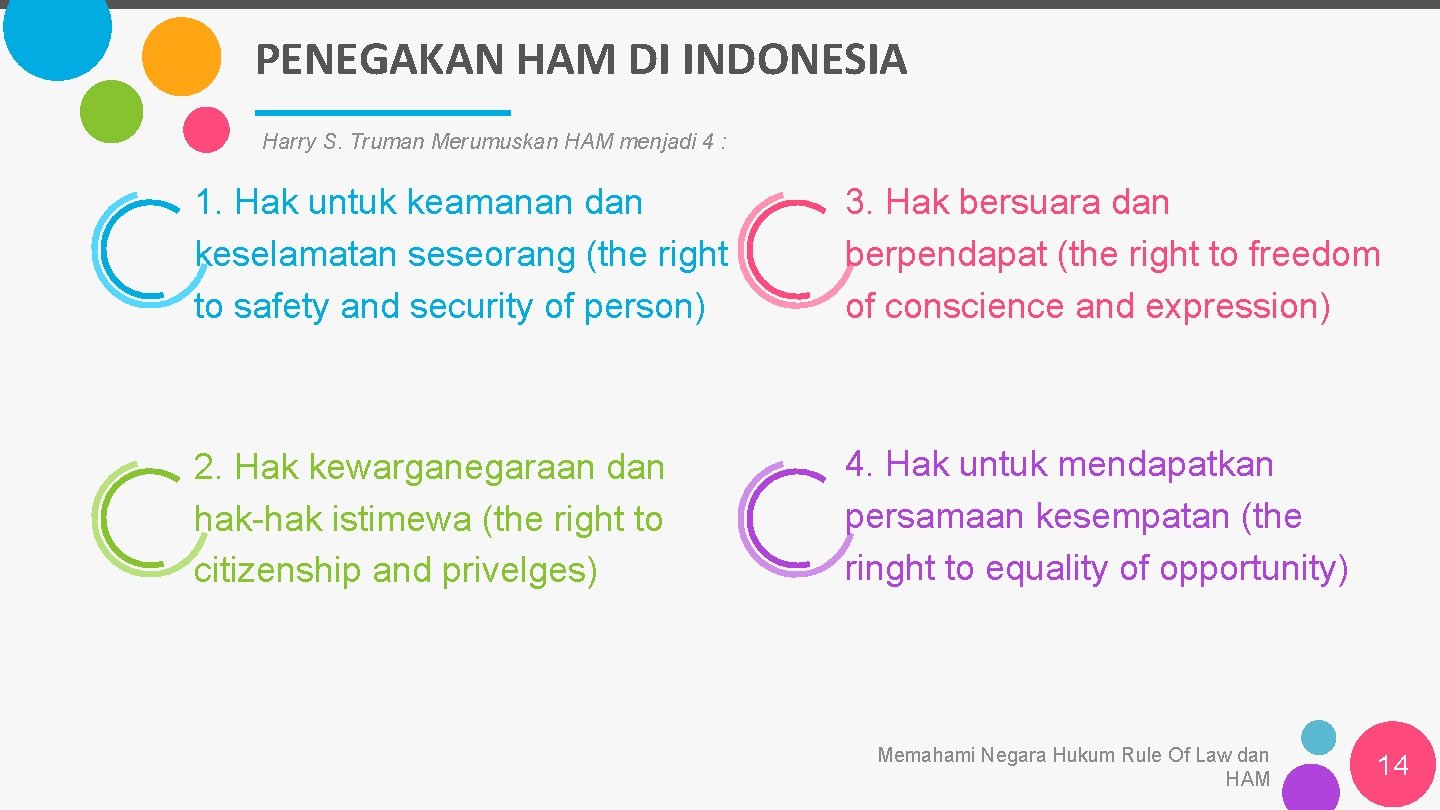 PENEGAKAN HAM DI INDONESIA

Harry S. Truman Merumuskan HAM menjadi 4 :

1. Hak untuk keamanan dan keselamatan seseorang (the right to safety and security of person)

2. Hak kewarganegaraan dan hak-hak istimewa (the right to citizenship and privelges)

3. Hak bersuara dan berpendapat (the right to freedom of conscience and expression)

4. Hak untuk mendapatkan persamaan kesempatan (the ringht to equality of opportunity)

Memahami Negara Hukum Rule Of Law dan HAM

14